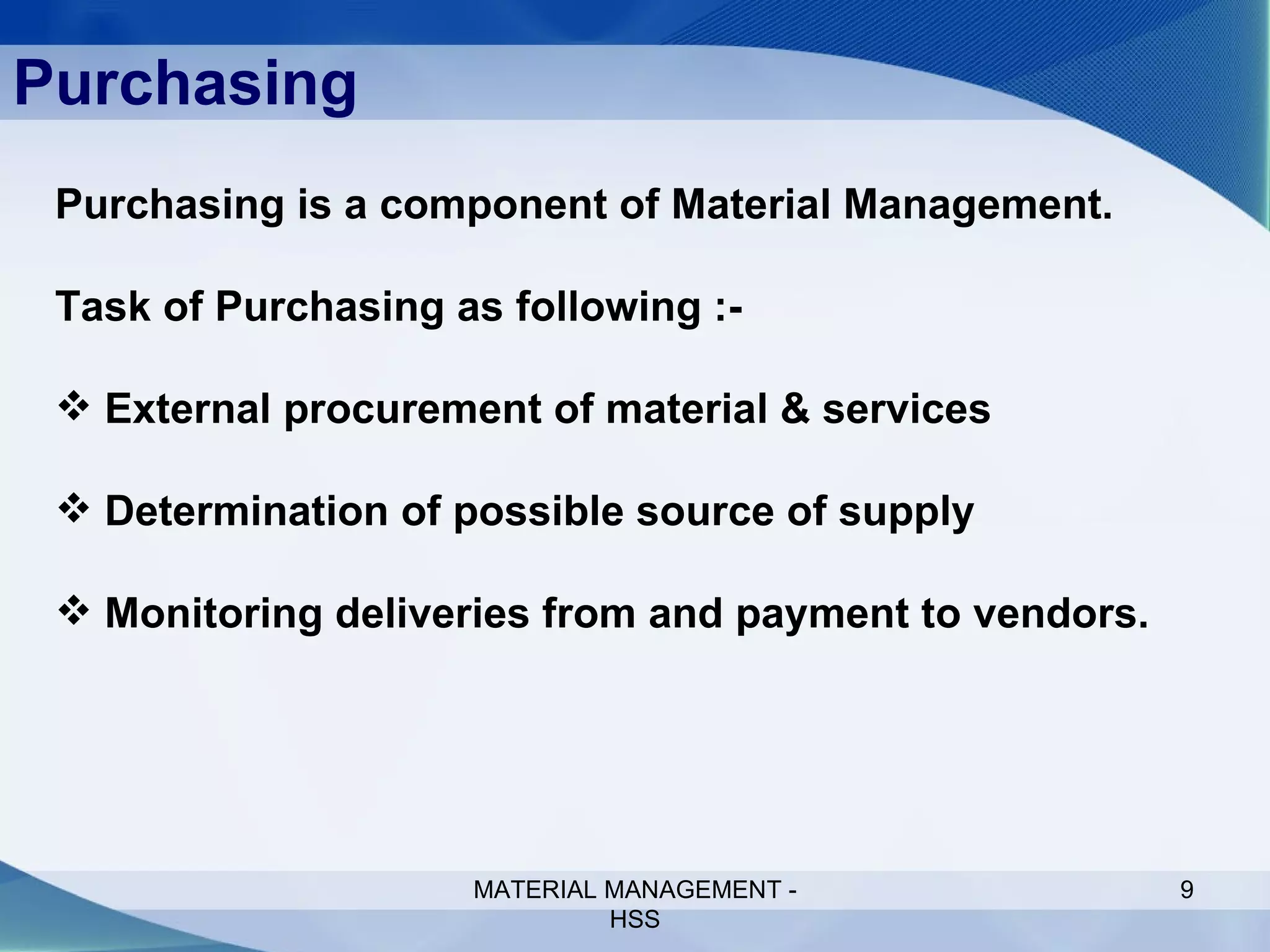 Purchasing

Purchasing is a component of Material Management.

Task of Purchasing as following :-

❖ External procurement of material & services

❖ Determination of possible source of supply

❖ Monitoring deliveries from and payment to vendors.

MATERIAL MANAGEMENT - HSS

9